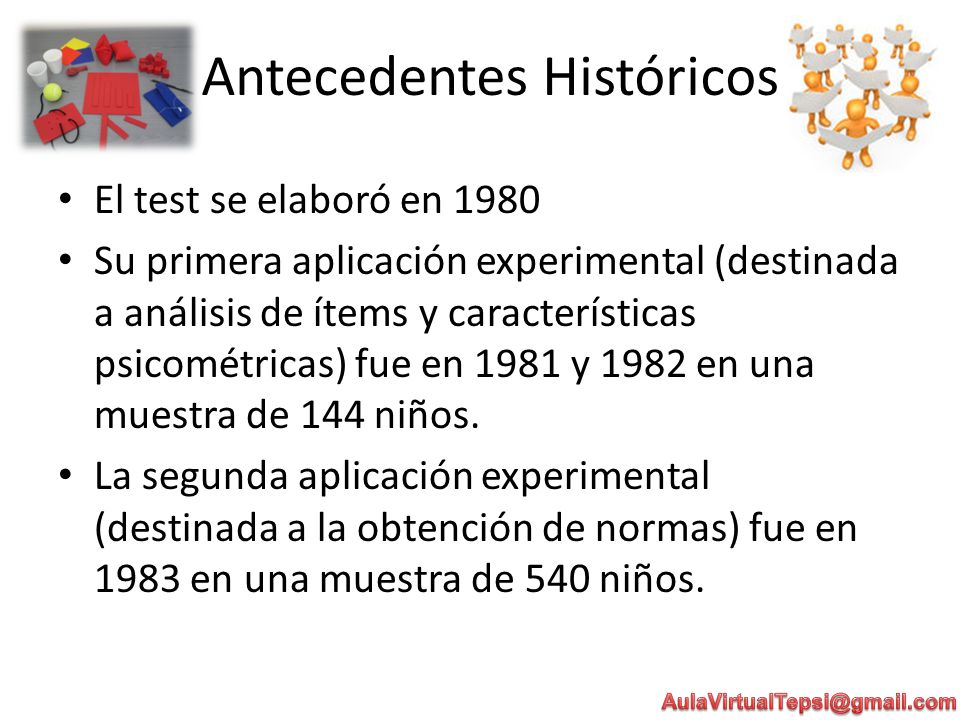 Antecedentes Históricos

• El test se elaboró en 1980
• Su primera aplicación experimental (destinada a análisis de ítems y características psicométricas) fue en 1981 y 1982 en una muestra de 144 niños.
• La segunda aplicación experimental (destinada a la obtención de normas) fue en 1983 en una muestra de 540 niños.

AulaVirtualTepsi@gmail.com